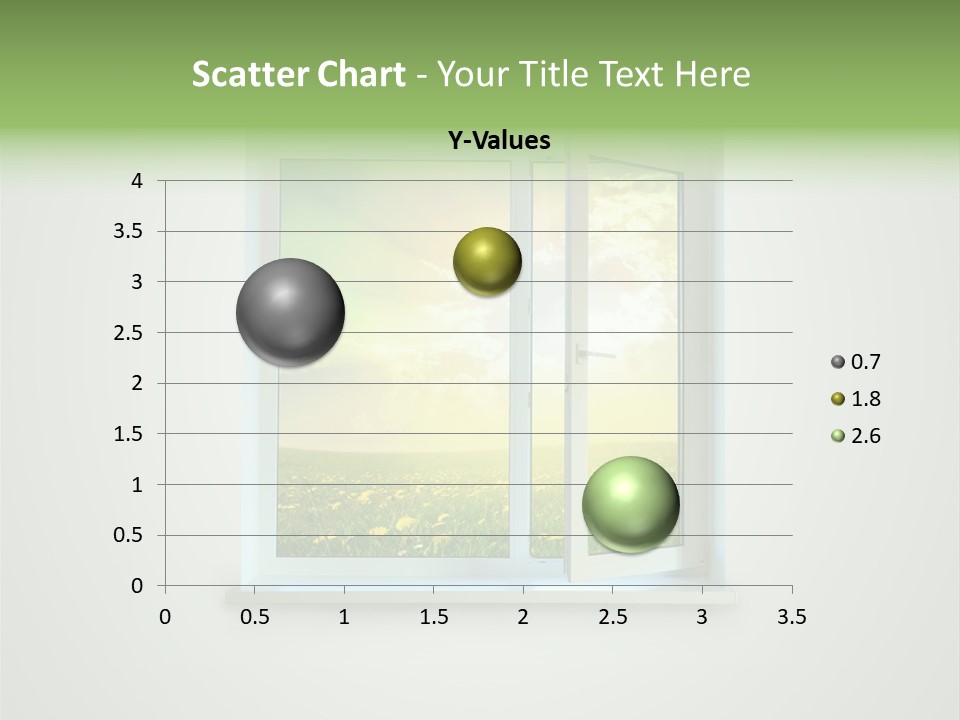 Scatter Chart - Your Title Text Here

Y-Values

4
3.5
3
2.5
2
1.5
1
0.5
0

0 0.5 1 1.5 2 2.5 3 3.5

0.7
1.8
2.6